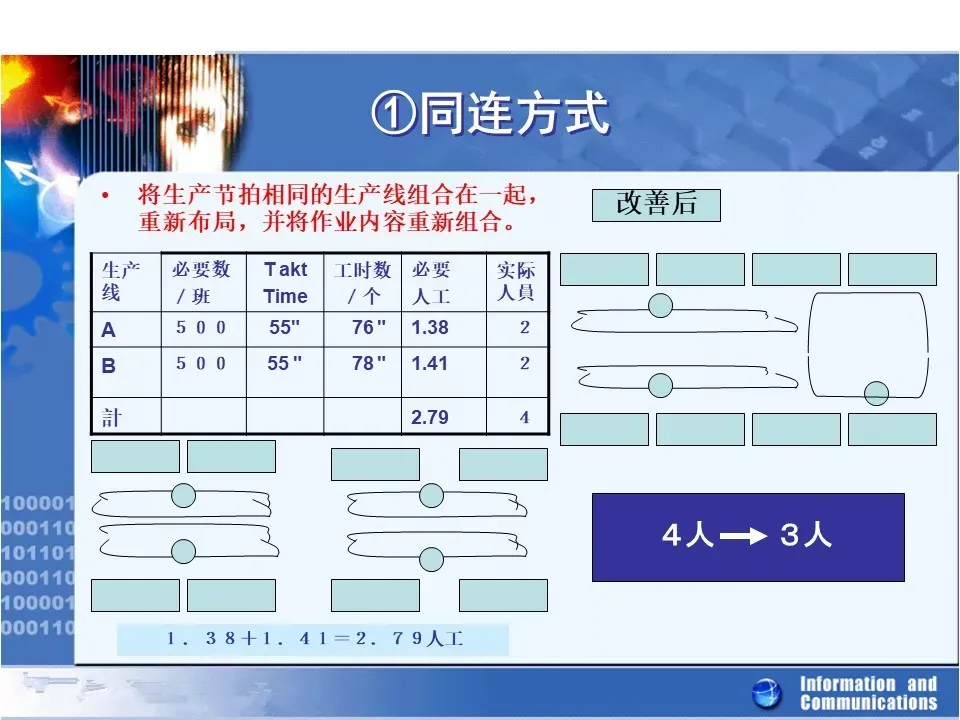 ①同连方式

• 将生产节拍相同的生产线组合在一起，重新布局，并将作业内容重新组合。

改善后

| 生产线 | 必要数／班 | Takt Time | 工时数／个 | 必要人工 | 实际人员 |
|---|---|---|---|---|---|
| A | ５００ | 55" | 76" | 1.38 | 2 |
| B | ５００ | 55" | 78" | 1.41 | 2 |
| 計 | | | | 2.79 | 4 |

4人 → 3人

１．３８＋１．４１＝２．７９人工

100001
000110
101101
000110
100001
000110

Information and Communications